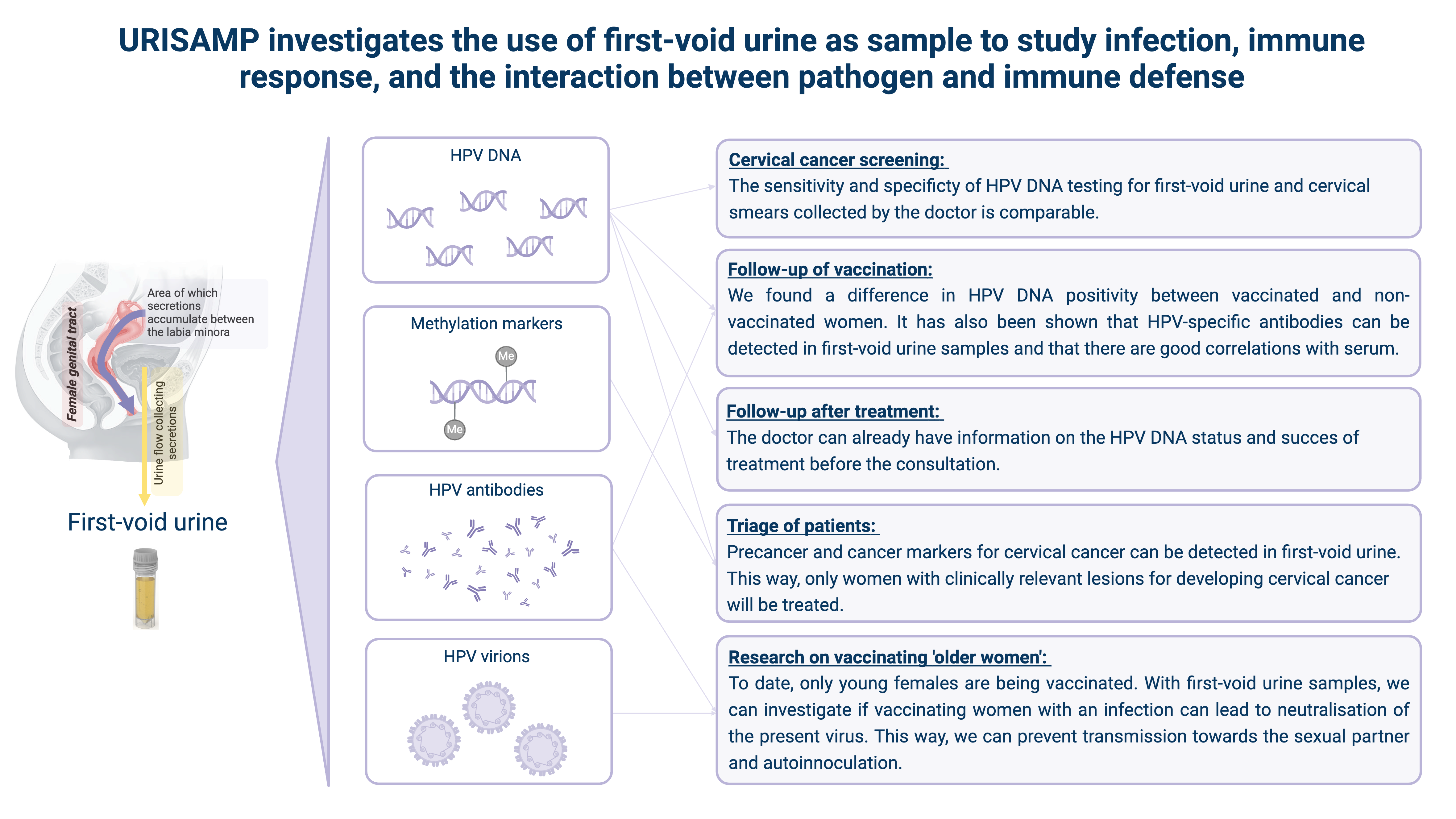 URISAMP investigates the use of first-void urine as sample to study infection, immune response, and the interaction between pathogen and immune defense

Area of which secretions accumulate between the labia minora

Female genital tract

Urine flow collecting secretions

First-void urine

HPV DNA

Methylation markers

Me

Me

HPV antibodies

HPV virions

Cervical cancer screening:
The sensitivity and specificty of HPV DNA testing for first-void urine and cervical smears collected by the doctor is comparable.

Follow-up of vaccination:
We found a difference in HPV DNA positivity between vaccinated and non-vaccinated women. It has also been shown that HPV-specific antibodies can be detected in first-void urine samples and that there are good correlations with serum.

Follow-up after treatment:
The doctor can already have information on the HPV DNA status and succes of treatment before the consultation.

Triage of patients:
Precancer and cancer markers for cervical cancer can be detected in first-void urine. This way, only women with clinically relevant lesions for developing cervical cancer will be treated.

Research on vaccinating 'older women':
To date, only young females are being vaccinated. With first-void urine samples, we can investigate if vaccinating women with an infection can lead to neutralisation of the present virus. This way, we can prevent transmission towards the sexual partner and autoinnoculation.